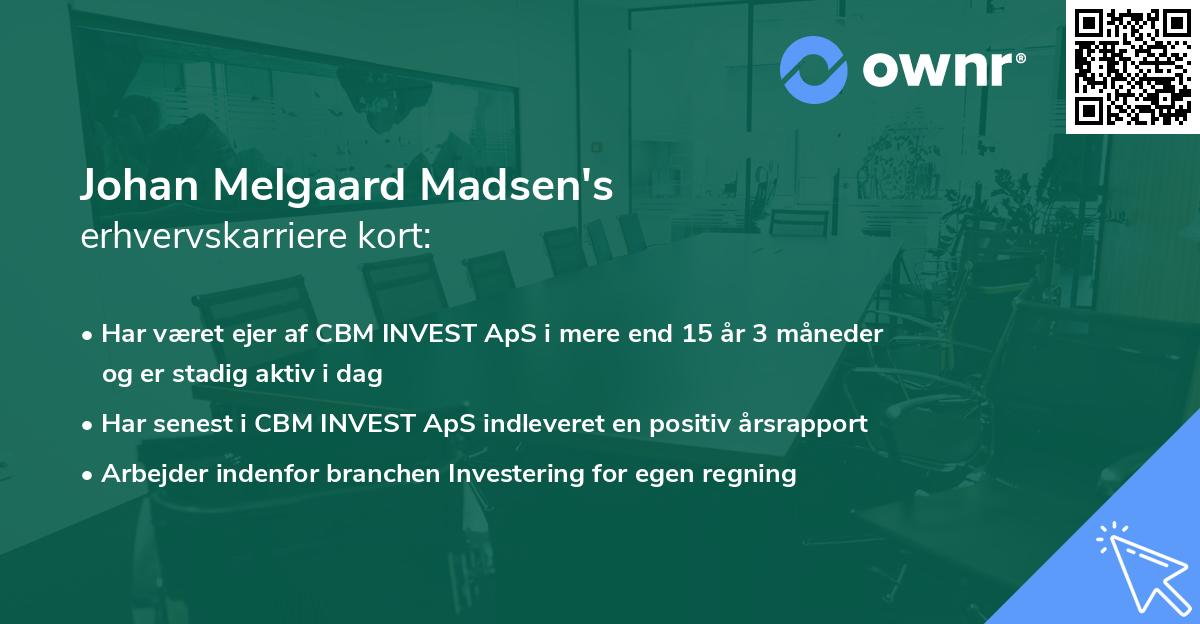 ownr®

Johan Melgaard Madsen's
erhvervskarriere kort:

• Har været ejer af CBM INVEST ApS i mere end 15 år 3 måneder og er stadig aktiv i dag
• Har senest i CBM INVEST ApS indleveret en positiv årsrapport
• Arbejder indenfor branchen Investering for egen regning